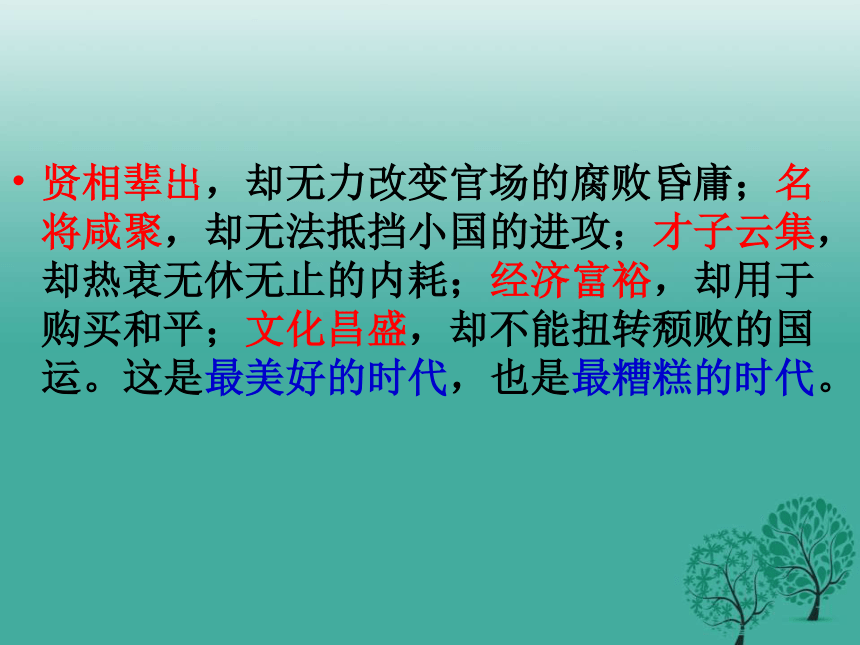 • 贤相辈出，却无力改变官场的腐败昏庸；名将咸聚，却无法抵挡小国的进攻；才子云集，却热衷无休无止的内耗；经济富裕，却用于购买和平；文化昌盛，却不能扭转颓败的国运。这是最美好的时代，也是最糟糕的时代。